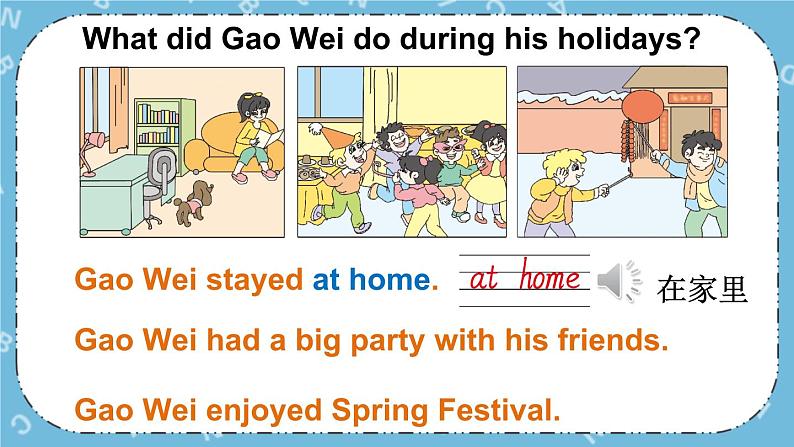 What did Gao Wei do during his holidays?

Gao Wei stayed at home. at home 在家里

Gao Wei had a big party with his friends.

Gao Wei enjoyed Spring Festival.